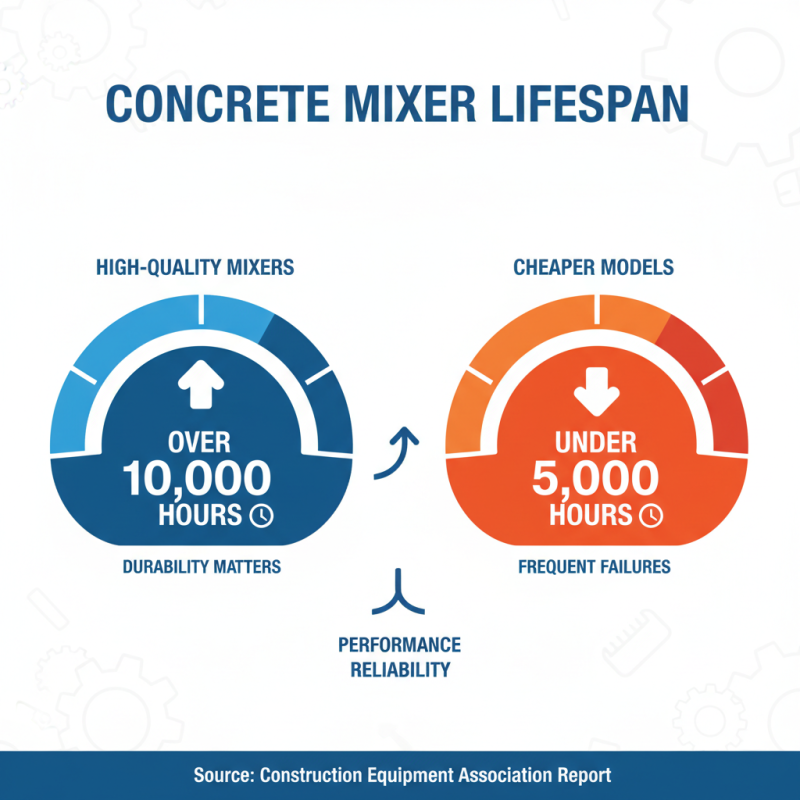 CONCRETE MIXER LIFESPAN

HIGH-QUALITY MIXERS

OVER
10,000
HOURS

DURABILITY MATTERS

CHEAPER MODELS

UNDER
5,000
HOURS

FREQUENT FAILURES

PERFORMANCE
RELIABILITY

Source: Construction Equipment Association Report